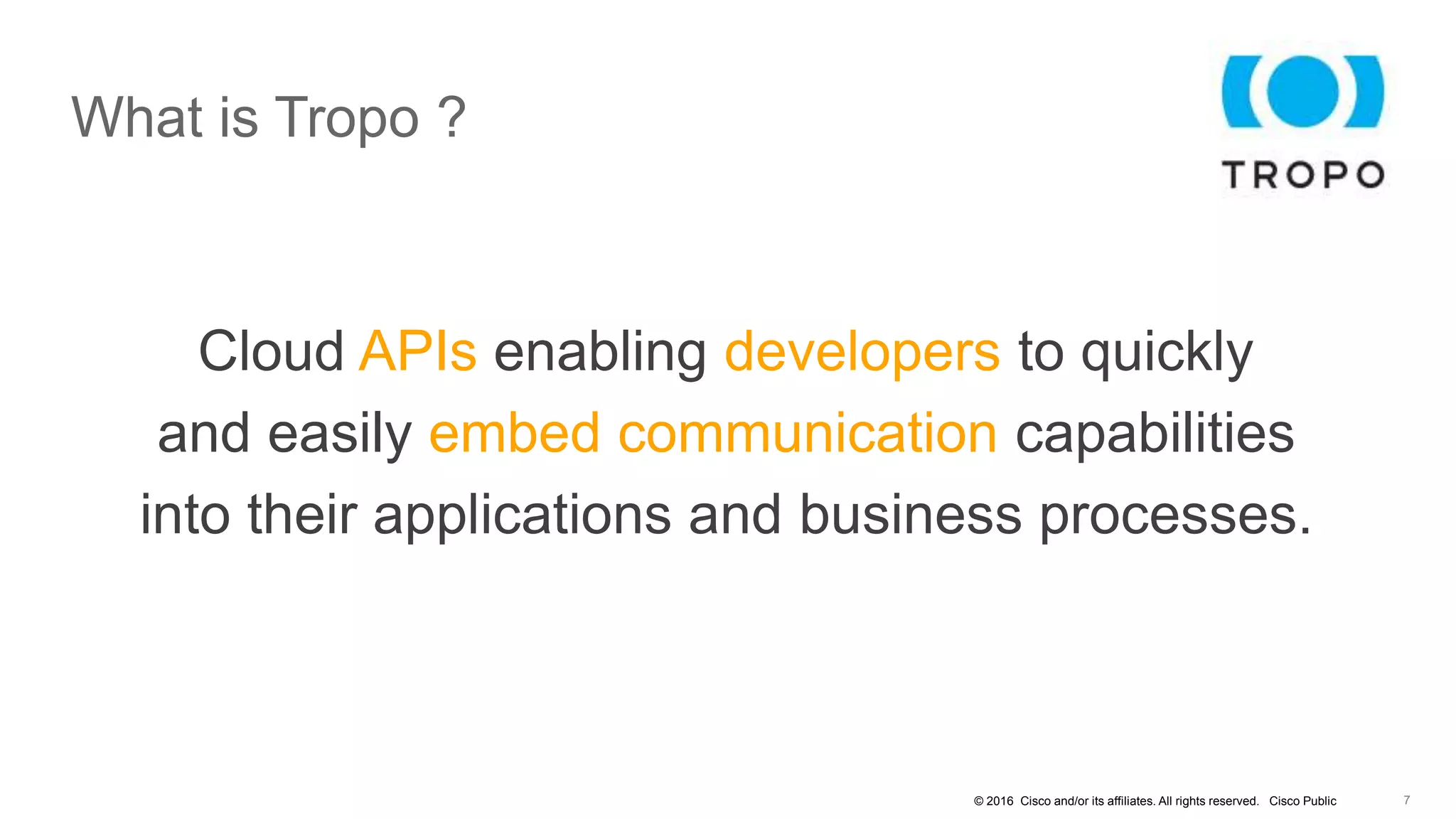 What is Tropo ?

TROPO

Cloud APIs enabling developers to quickly and easily embed communication capabilities into their applications and business processes.

© 2016 Cisco and/or its affiliates. All rights reserved. Cisco Public 7